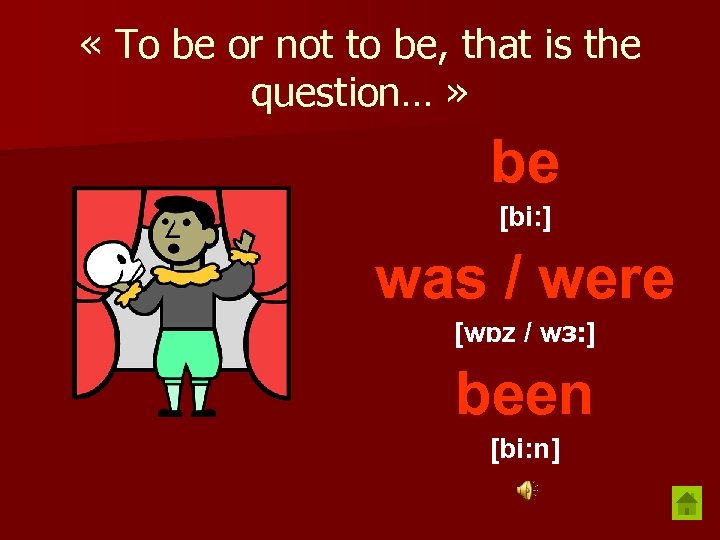 « To be or not to be, that is the question… »

be

[bi:]

was / were

[wɒz / wɜ:]

been

[bi:n]